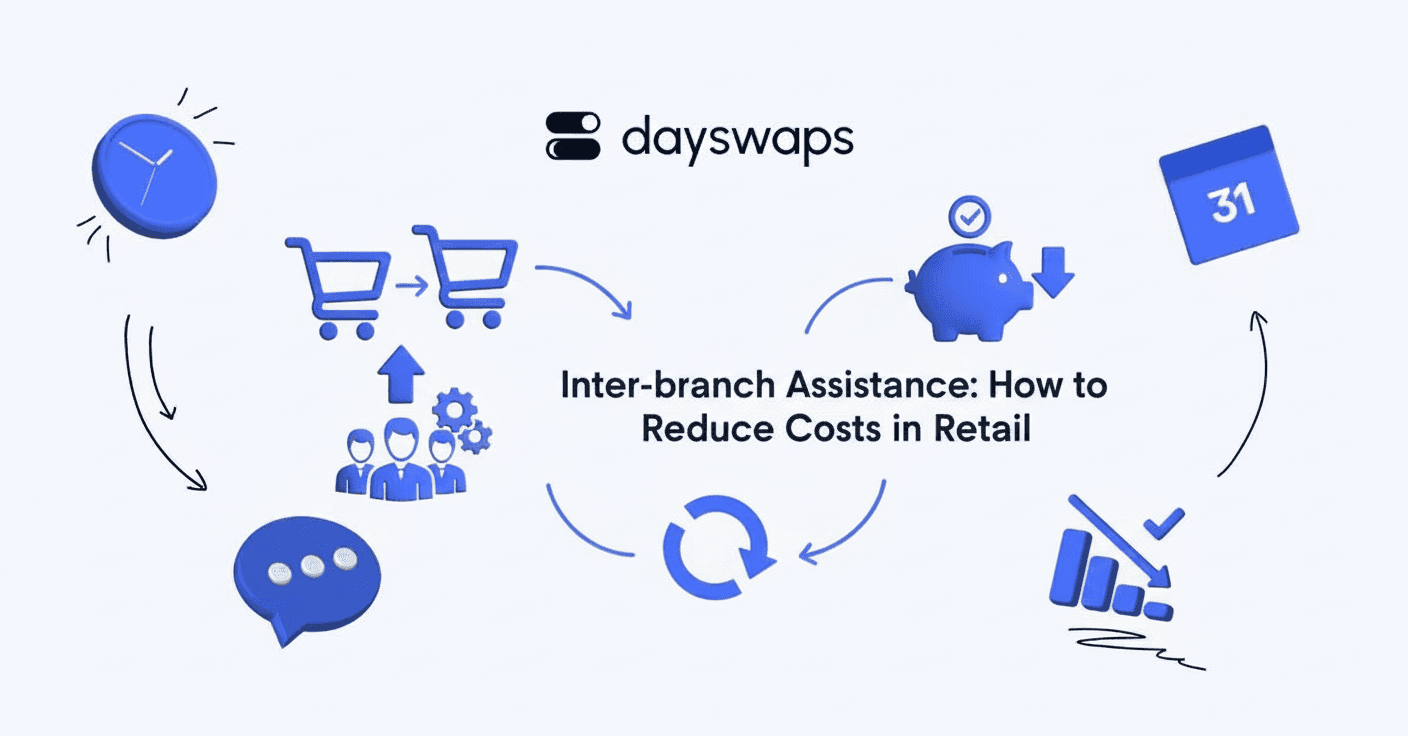 dayswaps

31

Inter-branch Assistance: How to Reduce Costs in Retail